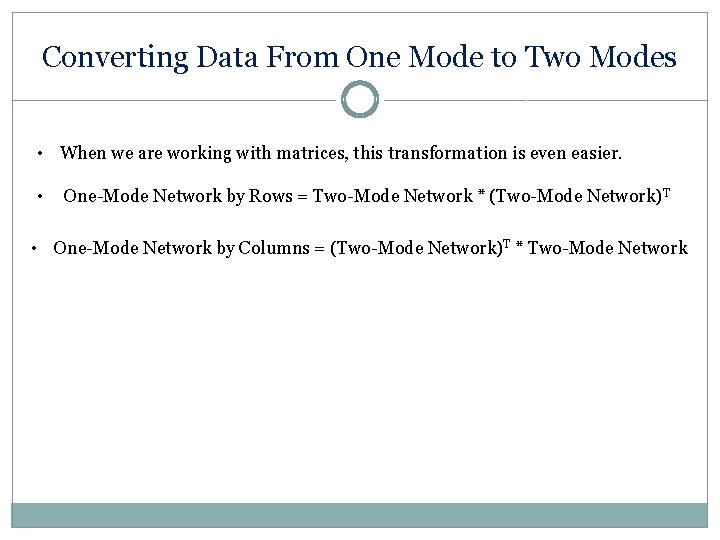 Converting Data From One Mode to Two Modes

• When we are working with matrices, this transformation is even easier.

• One-Mode Network by Rows = Two-Mode Network * (Two-Mode Network)$^T$

• One-Mode Network by Columns = (Two-Mode Network)$^T$ * Two-Mode Network